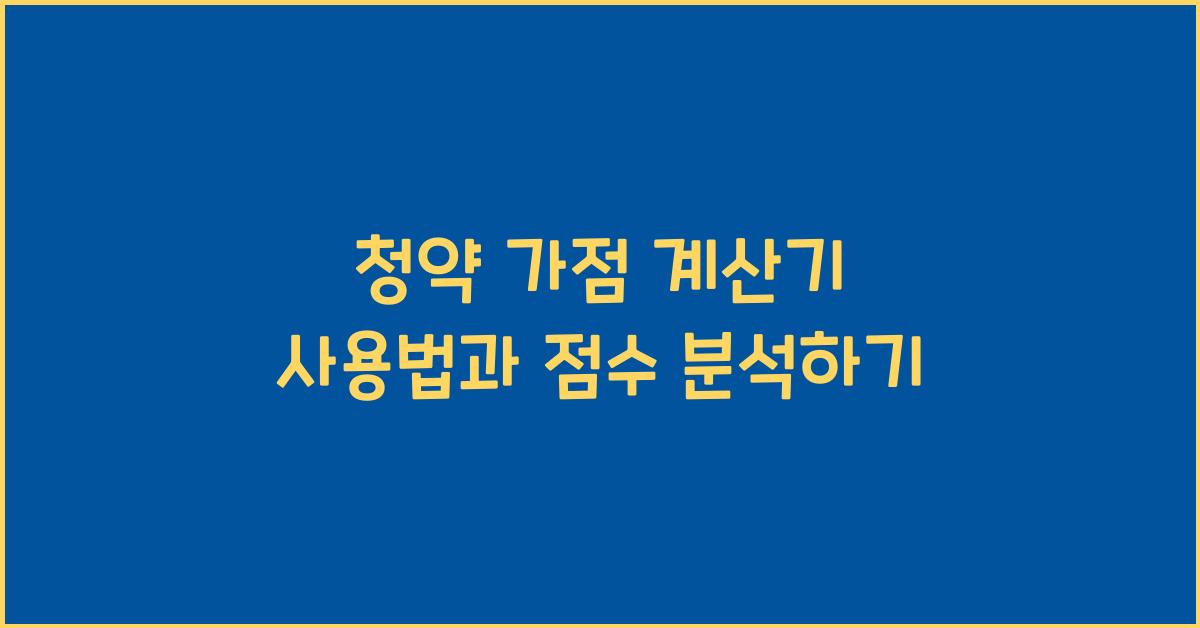 청약 가점 계산기
사용법과 점수 분석하기